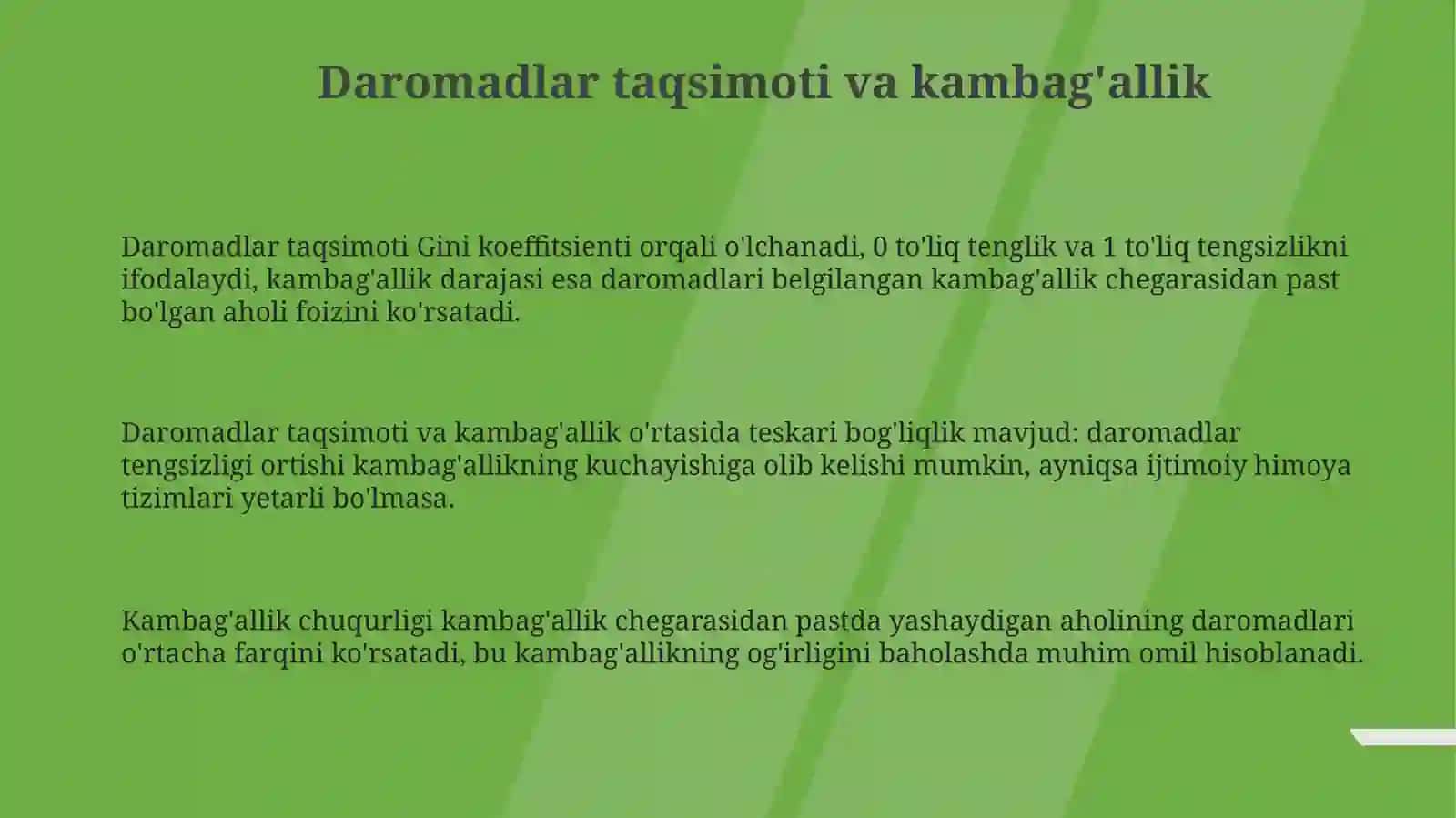 Daromadlar taqsimoti va kambag'allik

Daromadlar taqsimoti Gini koeffitsienti orqali o'lchanadi, 0 to'liq tenglik va 1 to'liq tengsizlikni ifodalaydi, kambag'allik darajasi esa daromadlari belgilangan kambag'allik chegarasidan past bo'lgan aholi foizini ko'rsatadi.

Daromadlar taqsimoti va kambag'allik o'rtasida teskari bog'liqlik mavjud: daromadlar tengsizligi ortishi kambag'allikning kuchayishiga olib kelishi mumkin, ayniqsa ijtimoiy himoya tizimlari yetarli bo'lmasa.

Kambag'allik chuqurligi kambag'allik chegarasidan pastda yashaydigan aholining daromadlari o'rtacha farqini ko'rsatadi, bu kambag'allikning og'irligini baholashda muhim omil hisoblanadi.